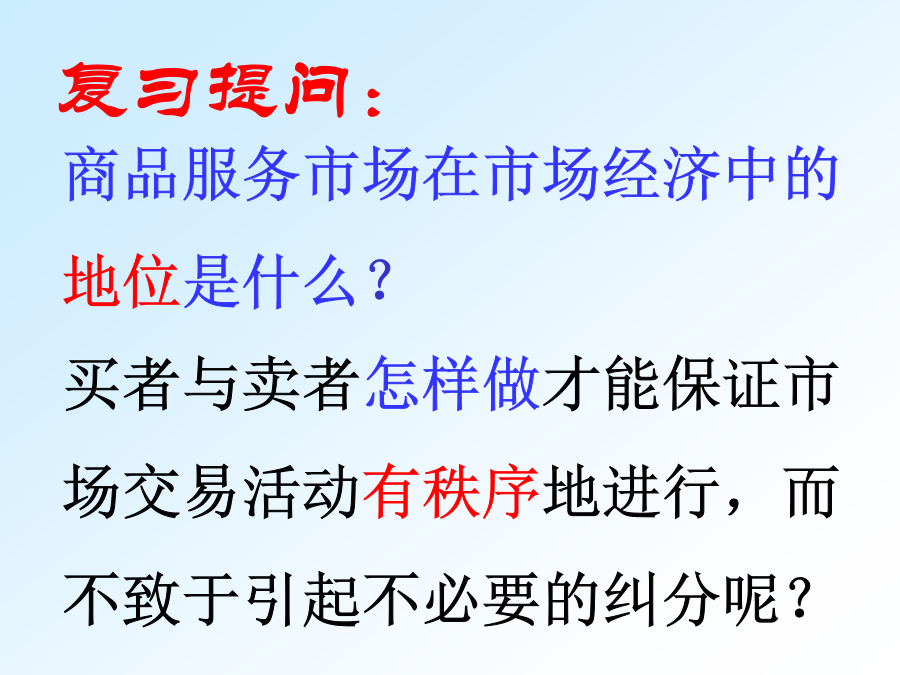 复习提问：
商品服务市场在市场经济中的地位是什么？
买者与卖者怎样做才能保证市场交易活动有秩序地进行，而不致于引起不必要的纠分呢？